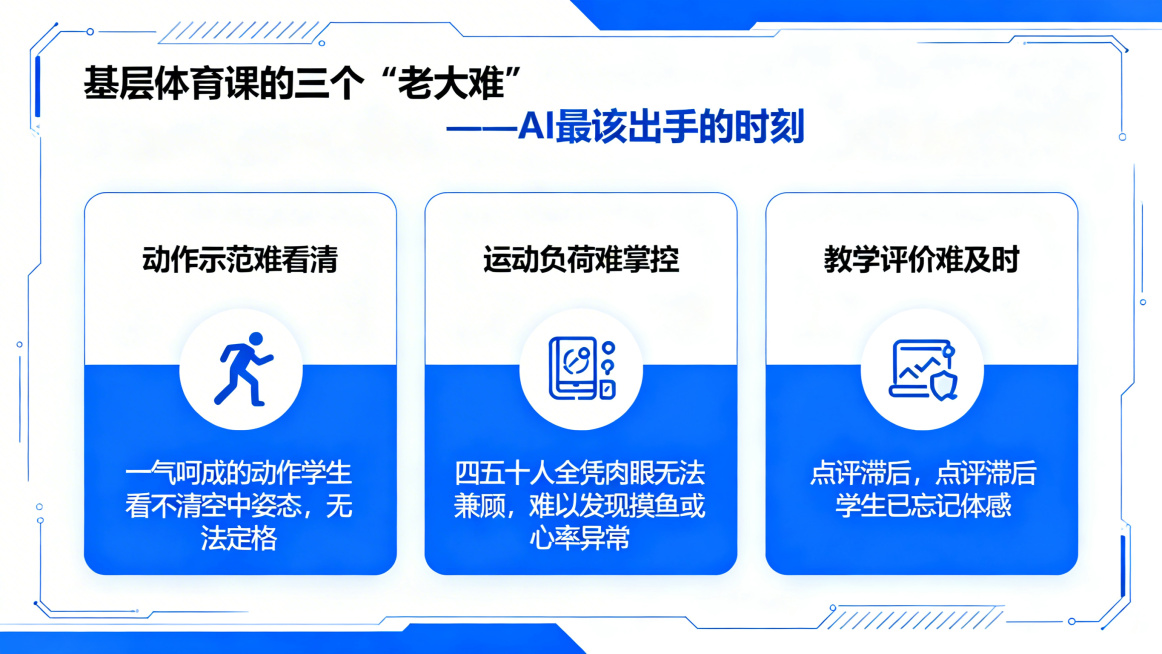 基层体育课的三个“老大难”

——AI最该出手的时刻

动作示范难看清

一气呵成的动作学生看不清空中姿态，无法定格

运动负荷难掌控

四五十人全凭肉眼无法兼顾，难以发现摸鱼或心率异常

教学评价难及时

点评滞后，点评滞后学生已忘记体感